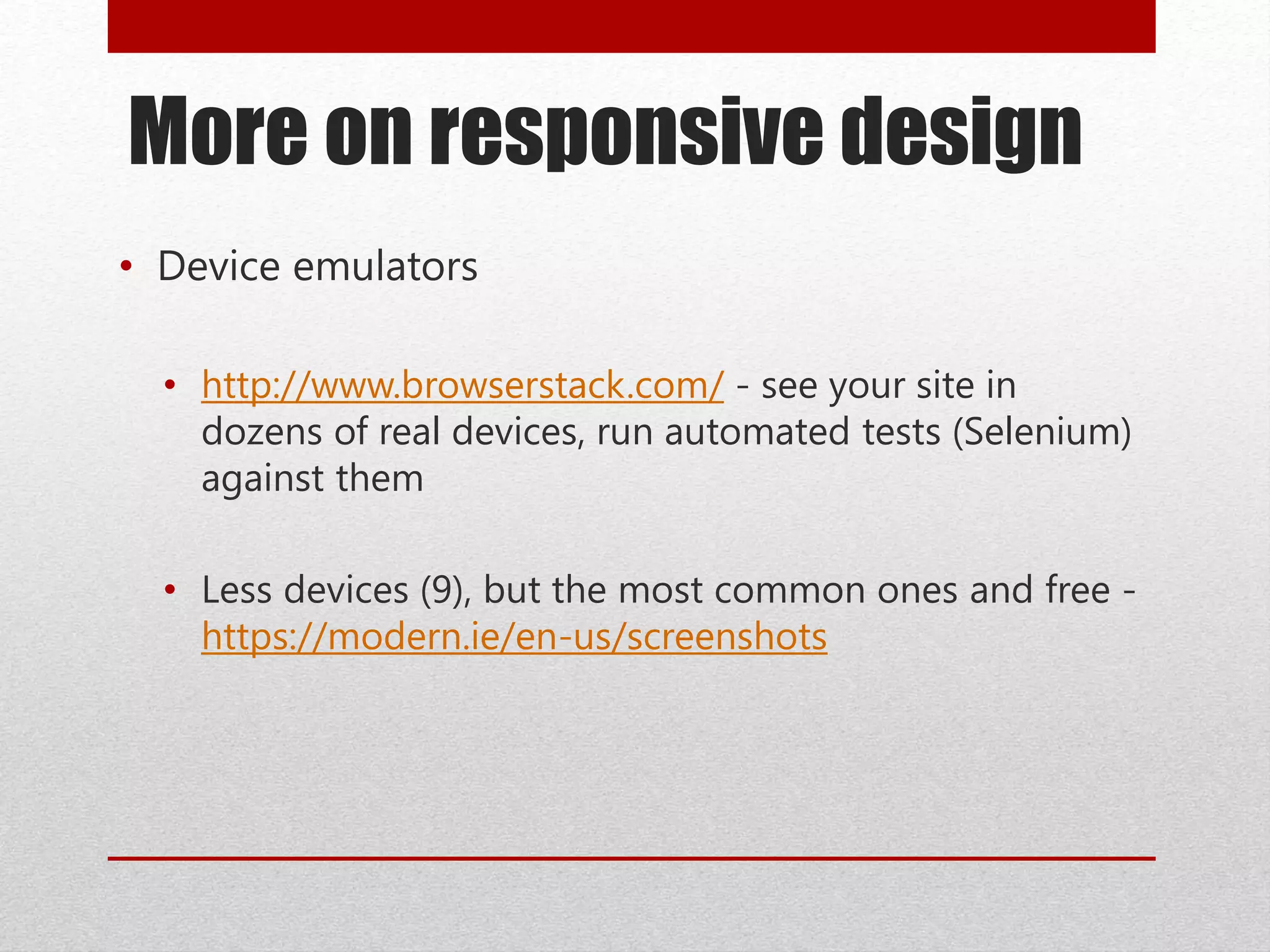 More on responsive design

• Device emulators

• http://www.browserstack.com/ - see your site in dozens of real devices, run automated tests (Selenium) against them

• Less devices (9), but the most common ones and free - https://modern.ie/en-us/screenshots